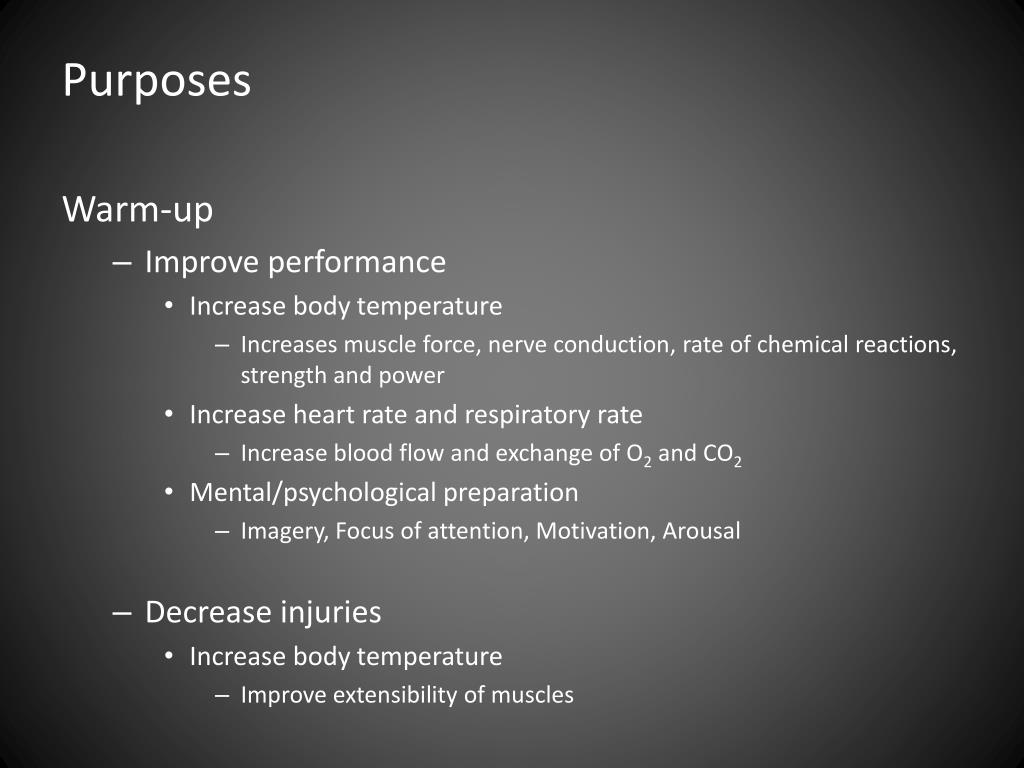 Purposes

Warm-up

– Improve performance

• Increase body temperature

– Increases muscle force, nerve conduction, rate of chemical reactions, strength and power

• Increase heart rate and respiratory rate

– Increase blood flow and exchange of $O_2$ and $CO_2$

• Mental/psychological preparation

– Imagery, Focus of attention, Motivation, Arousal

– Decrease injuries

• Increase body temperature

– Improve extensibility of muscles